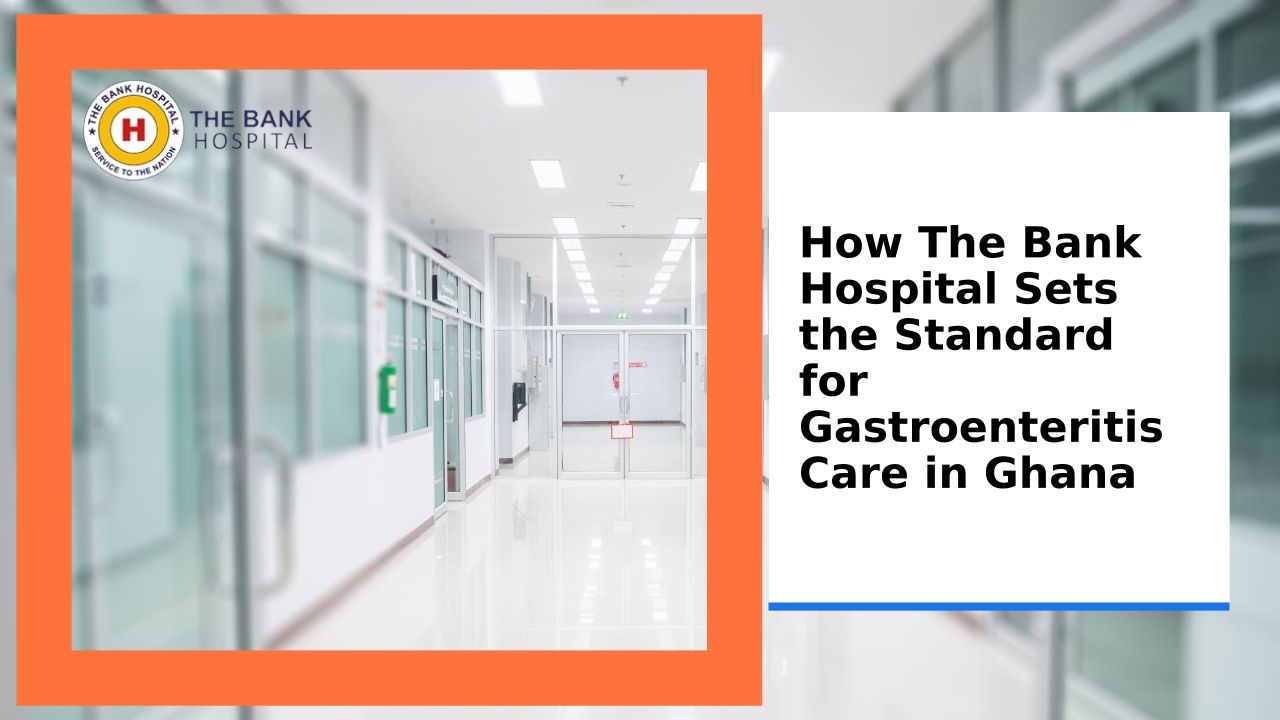 THE BANK HOSPITAL
SERVICE TO THE NATION
H

THE BANK
HOSPITAL

How The Bank Hospital Sets the Standard for Gastroenteritis Care in Ghana